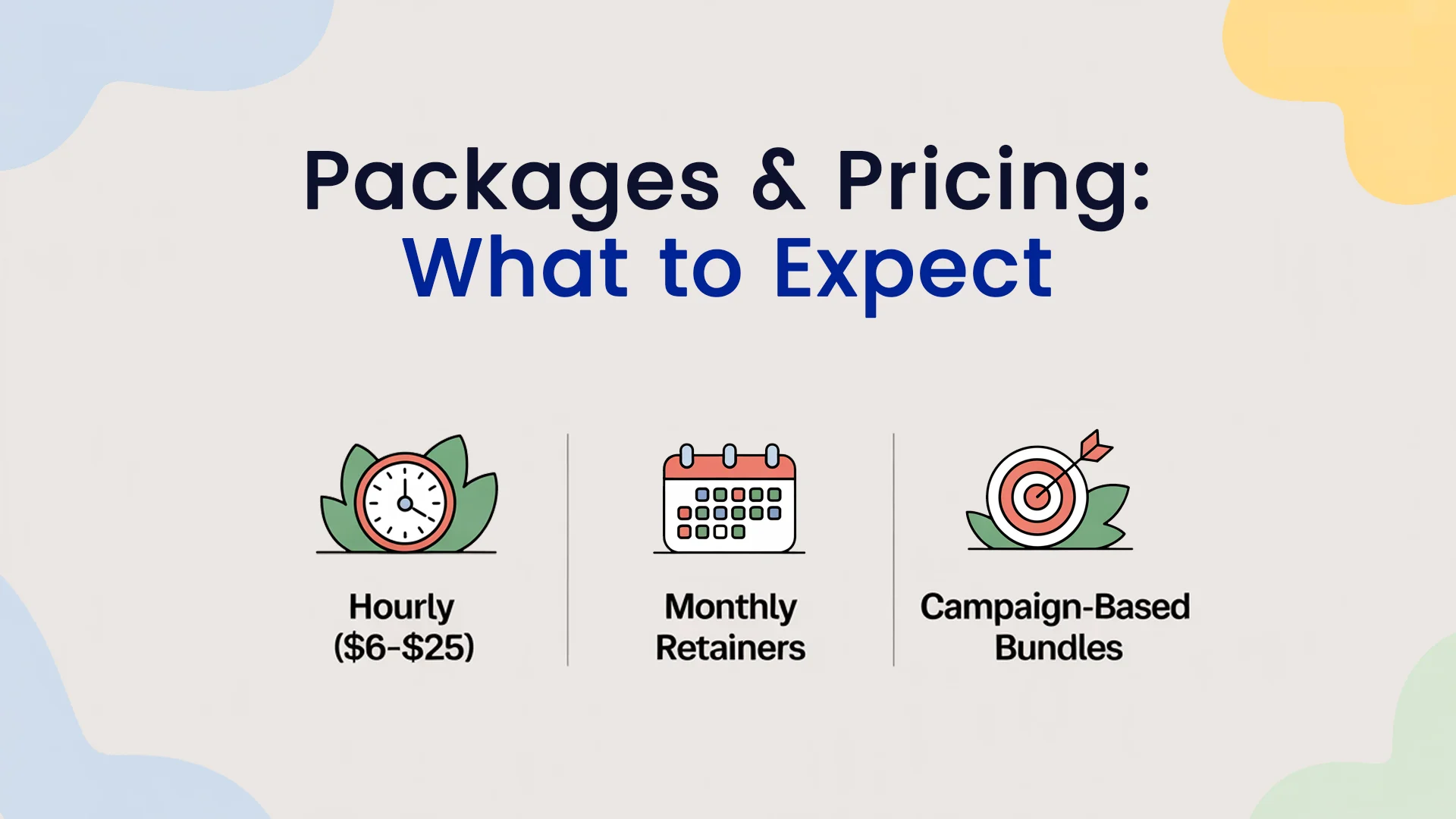 Packages & Pricing:
What to Expect

Hourly
(\$6-\$25)

Monthly
Retainers

Campaign-Based
Bundles